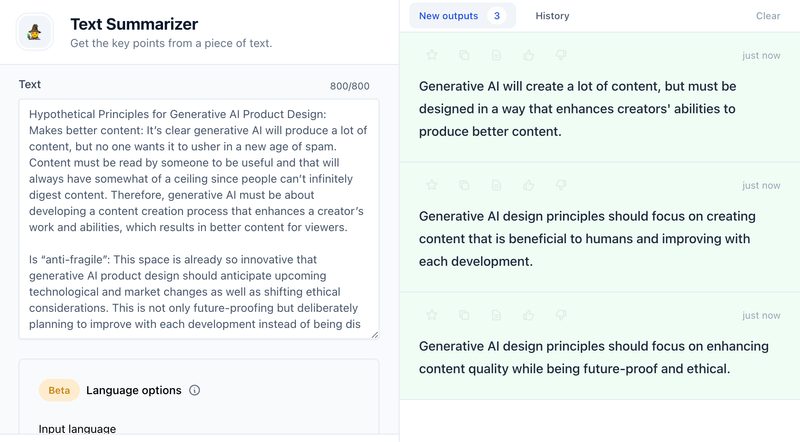 Text Summarizer
Get the key points from a piece of text.

Text
800/800

Hypothetical Principles for Generative AI Product Design:
Makes better content: It's clear generative AI will produce a lot of content, but no one wants it to usher in a new age of spam. Content must be read by someone to be useful and that will always have somewhat of a ceiling since people can't infinitely digest content. Therefore, generative AI must be about developing a content creation process that enhances a creator's work and abilities, which results in better content for viewers.

Is "anti-fragile": This space is already so innovative that generative AI product design should anticipate upcoming technological and market changes as well as shifting ethical considerations. This is not only future-proofing but deliberately planning to improve with each development instead of being dis

Beta
Language options

Input language

New outputs 3
History
Clear

just now
Generative AI will create a lot of content, but must be designed in a way that enhances creators' abilities to produce better content.

just now
Generative AI design principles should focus on creating content that is beneficial to humans and improving with each development.

just now
Generative AI design principles should focus on enhancing content quality while being future-proof and ethical.